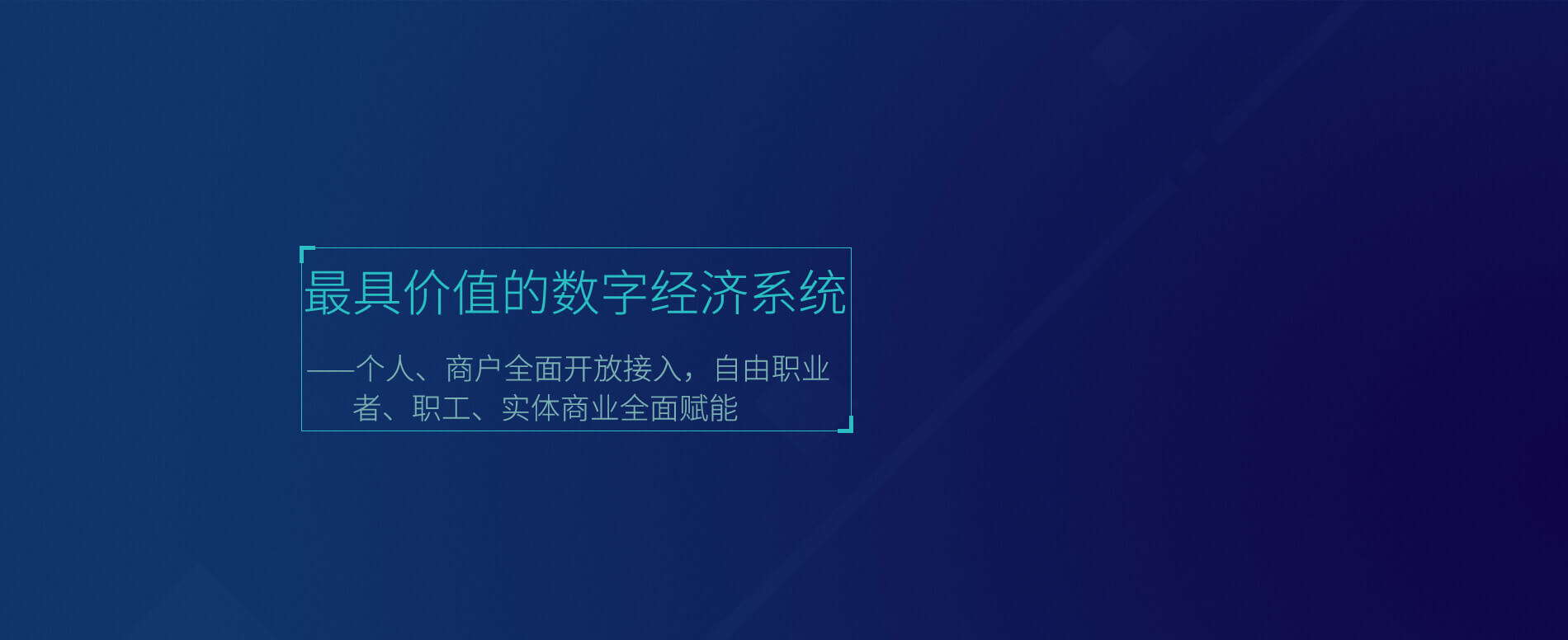 最具价值的数字经济系统

——个人、商户全面开放接入，自由职业者、职工、实体商业全面赋能